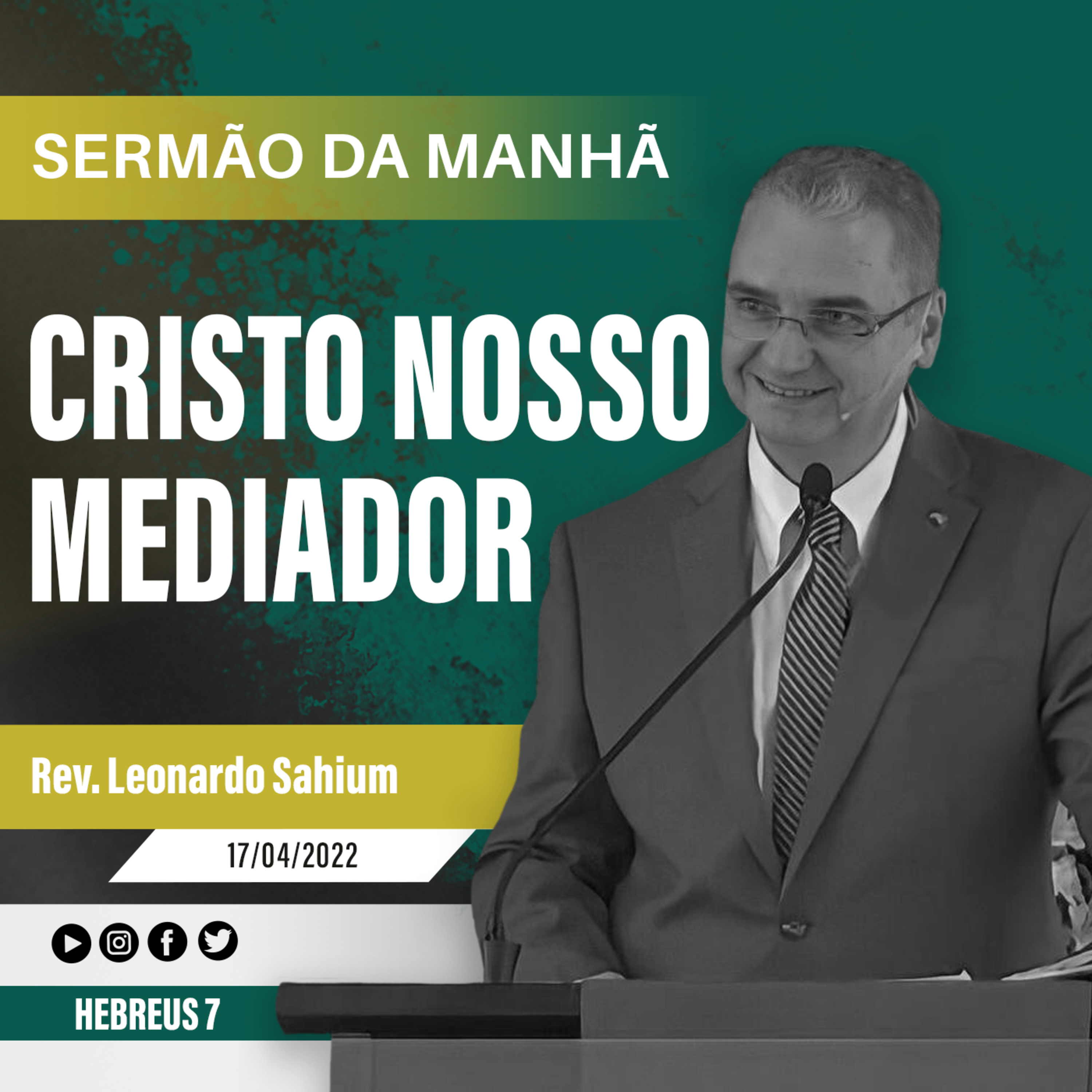 SERMÃO DA MANHÃ

CRISTO NOSSO MEDIADOR

Rev. Leonardo Sahium

17/04/2022

HEBREUS 7